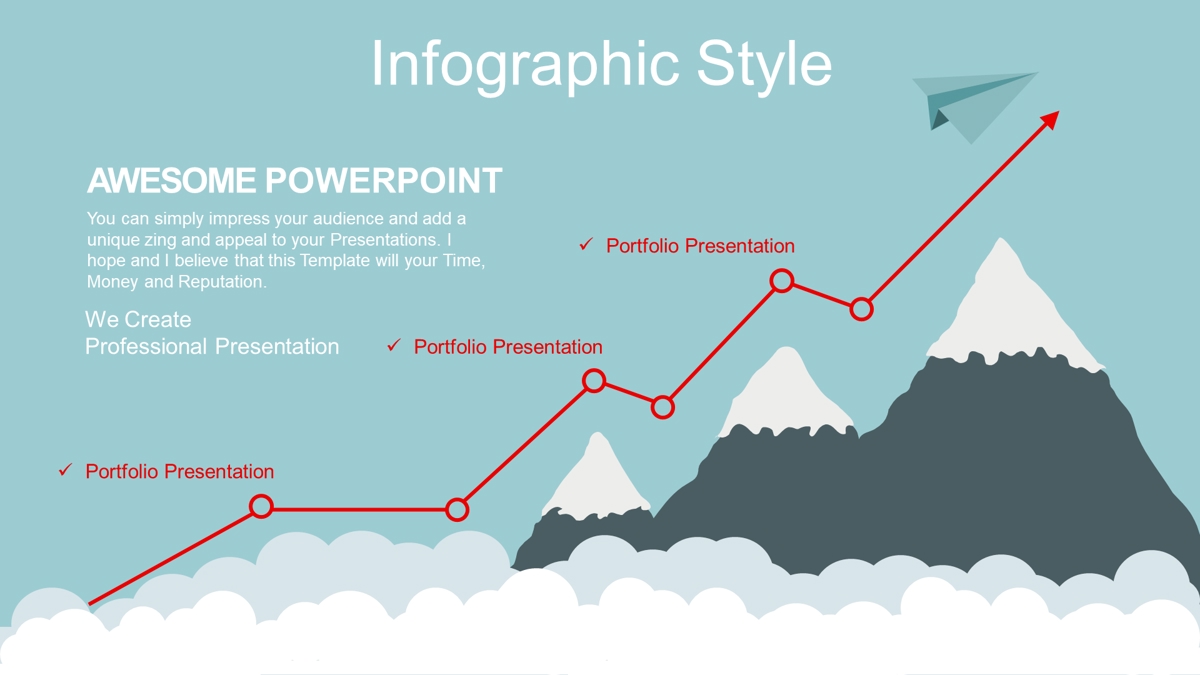 Infographic Style

AWESOME POWERPOINT

You can simply impress your audience and add a unique zing and appeal to your Presentations. I hope and I believe that this Template will your Time, Money and Reputation.

We Create
Professional Presentation

✓ Portfolio Presentation

✓ Portfolio Presentation

✓ Portfolio Presentation